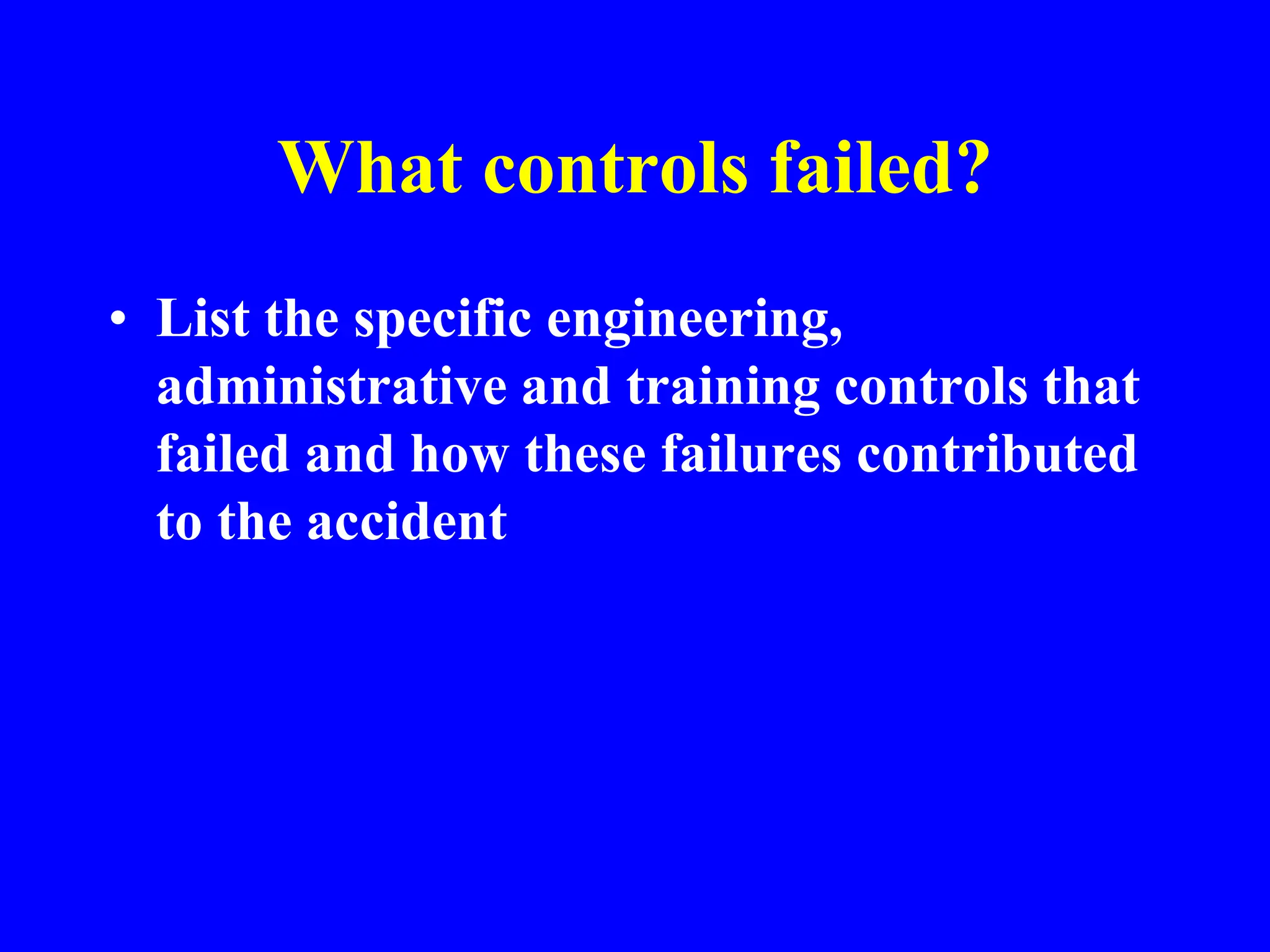 What controls failed?

• List the specific engineering, administrative and training controls that failed and how these failures contributed to the accident